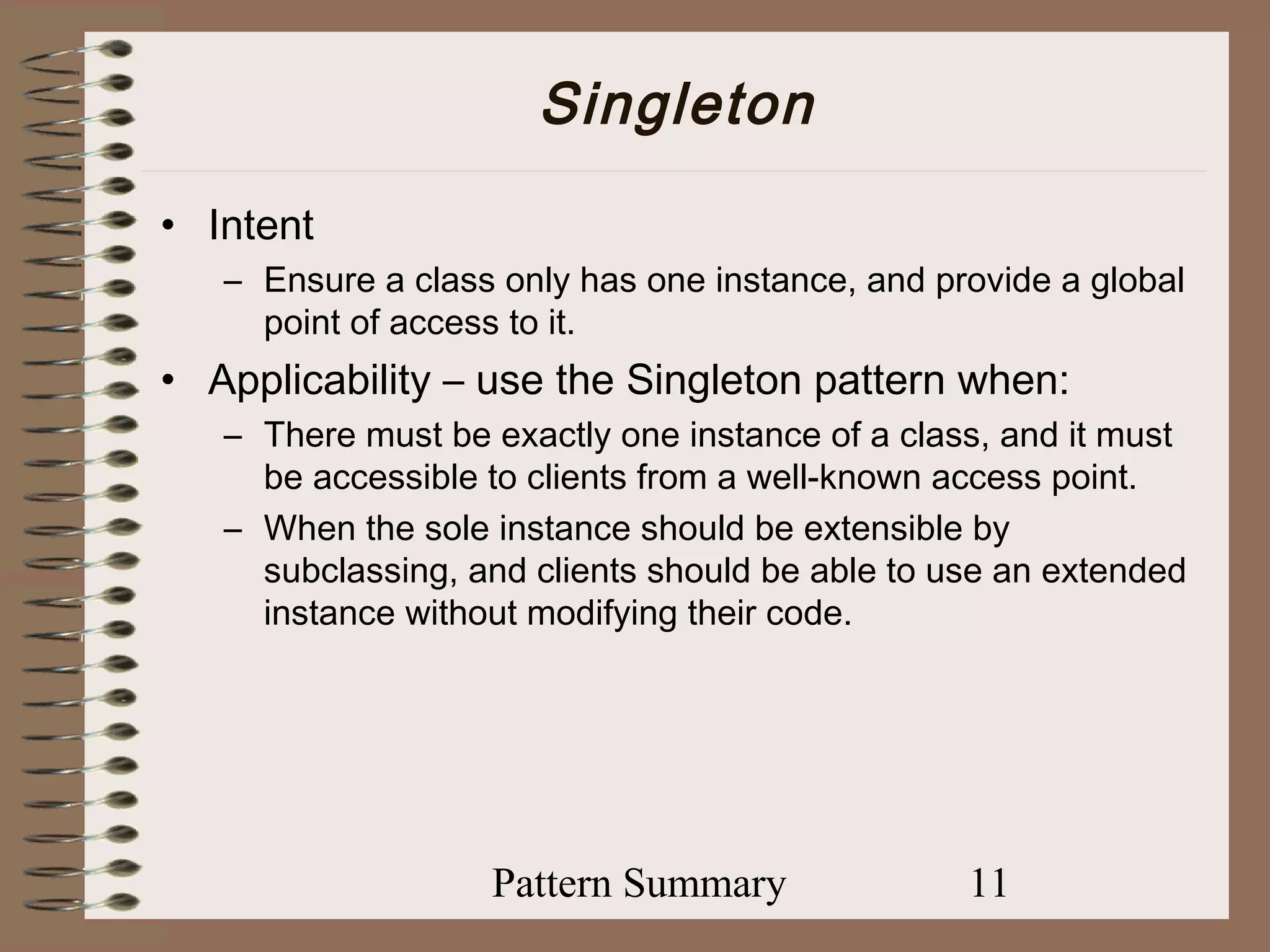 Singleton

• Intent
– Ensure a class only has one instance, and provide a global point of access to it.

• Applicability – use the Singleton pattern when:
– There must be exactly one instance of a class, and it must be accessible to clients from a well-known access point.
– When the sole instance should be extensible by subclassing, and clients should be able to use an extended instance without modifying their code.

Pattern Summary 11